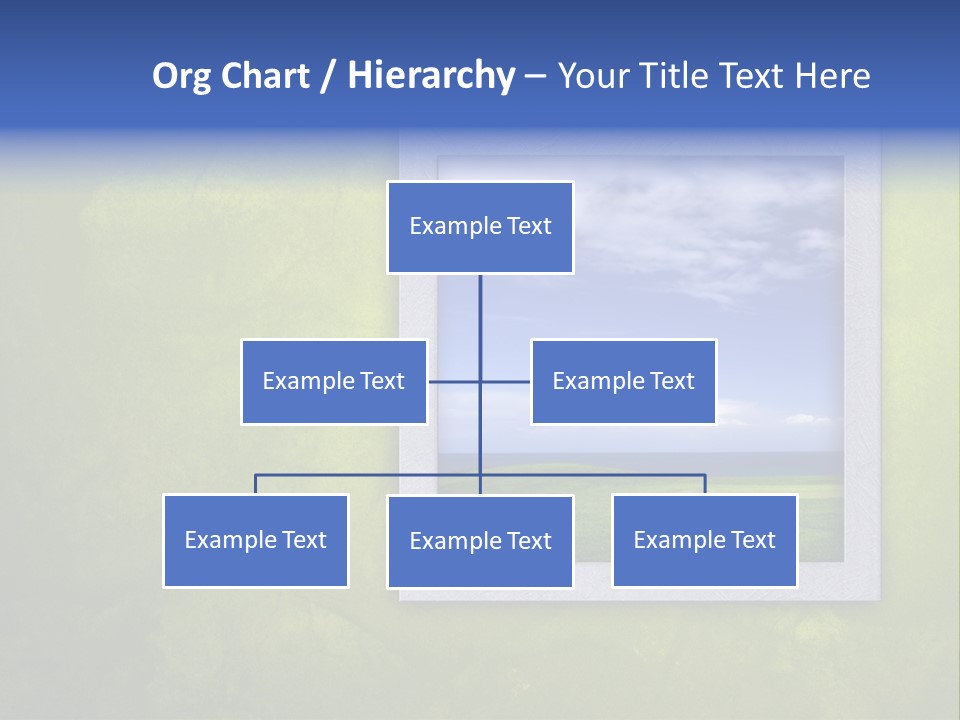 Org Chart / Hierarchy – Your Title Text Here

Example Text

Example Text

Example Text

Example Text

Example Text

Example Text